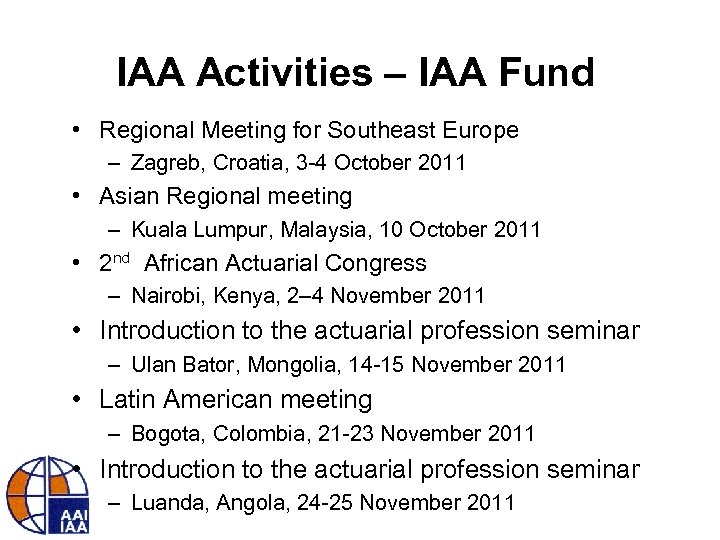 IAA Activities – IAA Fund

• Regional Meeting for Southeast Europe
– Zagreb, Croatia, 3-4 October 2011
• Asian Regional meeting
– Kuala Lumpur, Malaysia, 10 October 2011
• 2$^{nd}$ African Actuarial Congress
– Nairobi, Kenya, 2–4 November 2011
• Introduction to the actuarial profession seminar
– Ulan Bator, Mongolia, 14-15 November 2011
• Latin American meeting
– Bogota, Colombia, 21-23 November 2011
• Introduction to the actuarial profession seminar
– Luanda, Angola, 24-25 November 2011

AAI
IAA